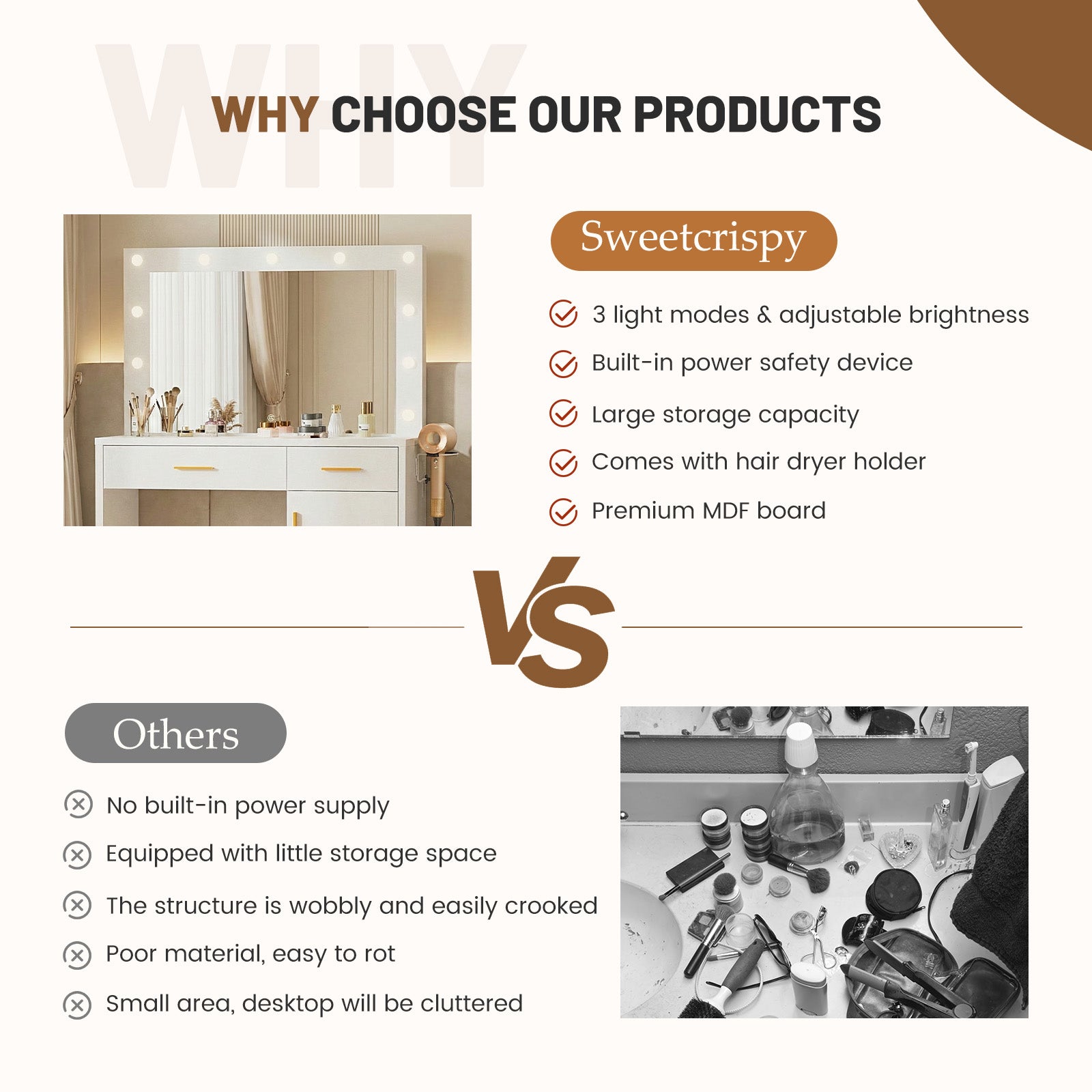 WHY

WHY CHOOSE OUR PRODUCTS

Sweetcrispy

3 light modes & adjustable brightness

Built-in power safety device

Large storage capacity

Comes with hair dryer holder

Premium MDF board

VS

Others

No built-in power supply

Equipped with little storage space

The structure is wobbly and easily crooked

Poor material, easy to rot

Small area, desktop will be cluttered